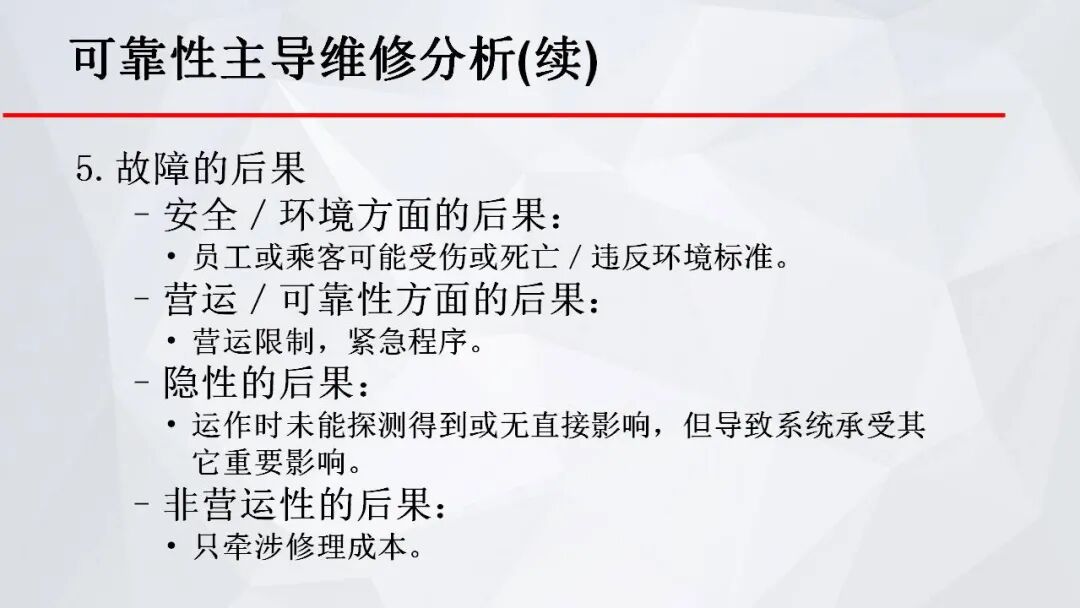 可靠性主导维修分析(续)

5. 故障的后果
– 安全 / 环境方面的后果：
• 员工或乘客可能受伤或死亡 / 违反环境标准。
– 营运 / 可靠性方面的后果：
• 营运限制，紧急程序。
– 隐性的后果：
• 运作时未能探测得到或无直接影响，但导致系统承受其它重要影响。
– 非营运性的后果：
• 只牵涉修理成本。